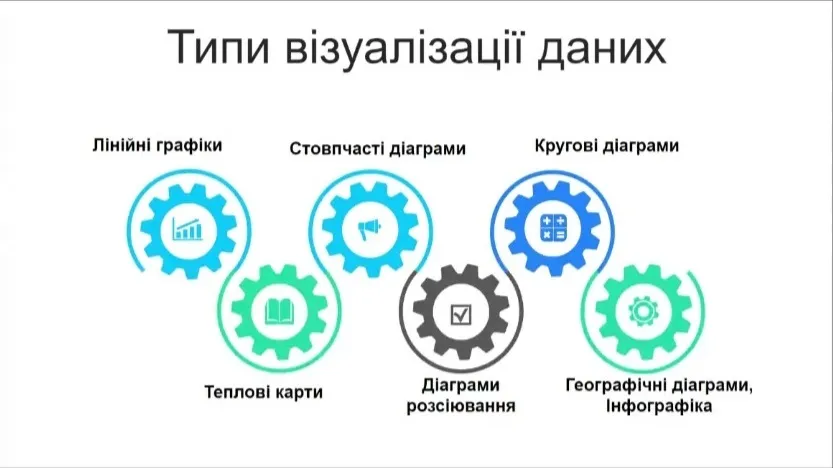 Типи візуалізації даних

Лінійні графіки

Стовпчасті діаграми

Кругові діаграми

Теплові карти

Діаграми розсіювання

Географічні діаграми, Інфографіка